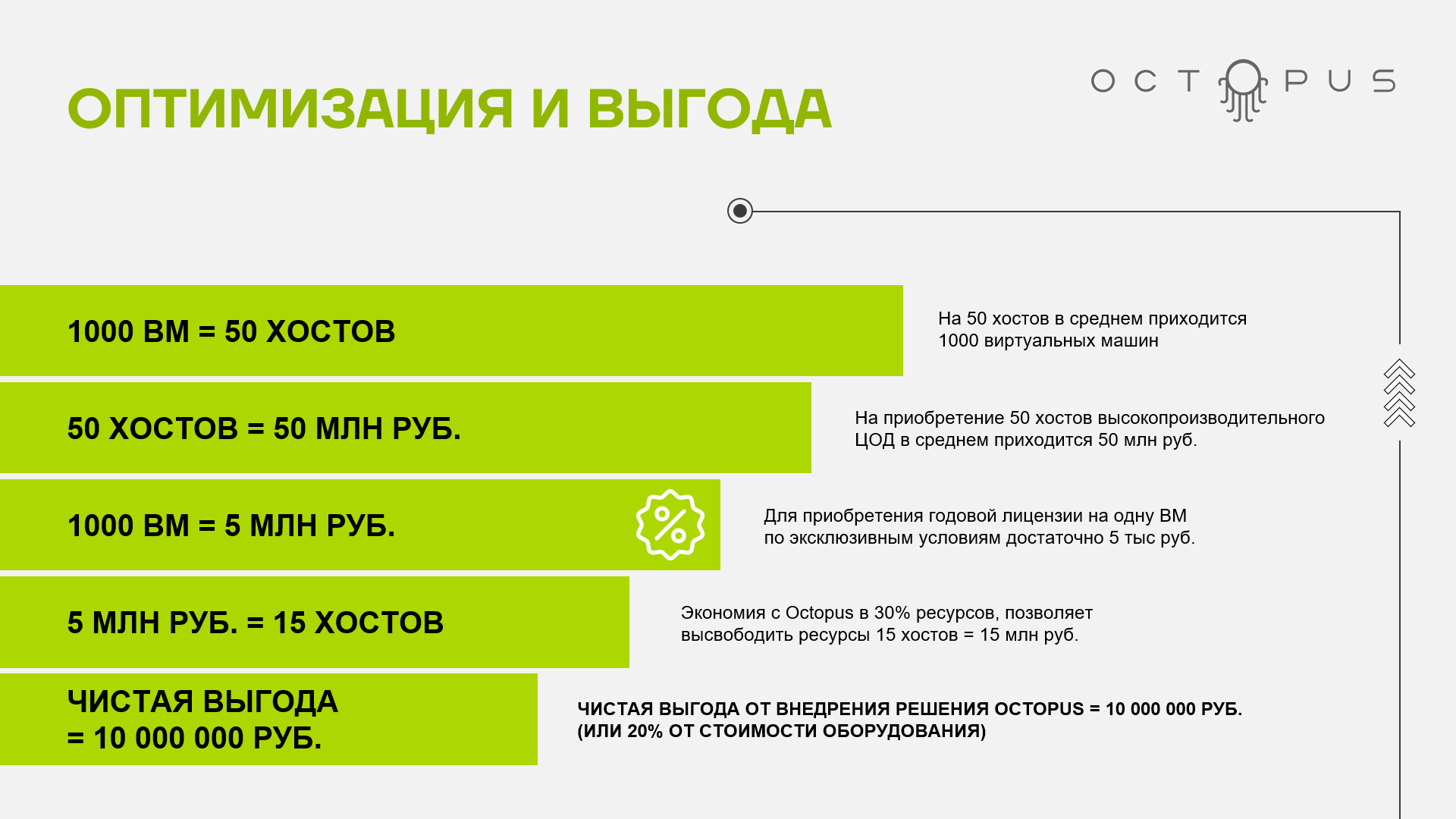 ОПТИМИЗАЦИЯ И ВЫГОДА

OCTOPUS

1000 ВМ = 50 ХОСТОВ

На 50 хостов в среднем приходится 1000 виртуальных машин

50 ХОСТОВ = 50 МЛН РУБ.

На приобретение 50 хостов высокопроизводительного ЦОД в среднем приходится 50 млн руб.

1000 ВМ = 5 МЛН РУБ.

Для приобретения годовой лицензии на одну ВМ по эксклюзивным условиям достаточно 5 тыс руб.

5 МЛН РУБ. = 15 ХОСТОВ

Экономия с Octopus в 30% ресурсов, позволяет высвободить ресурсы 15 хостов = 15 млн руб.

ЧИСТАЯ ВЫГОДА = 10 000 000 РУБ.

ЧИСТАЯ ВЫГОДА ОТ ВНЕДРЕНИЯ РЕШЕНИЯ OCTOPUS = 10 000 000 РУБ. (ИЛИ 20% ОТ СТОИМОСТИ ОБОРУДОВАНИЯ)